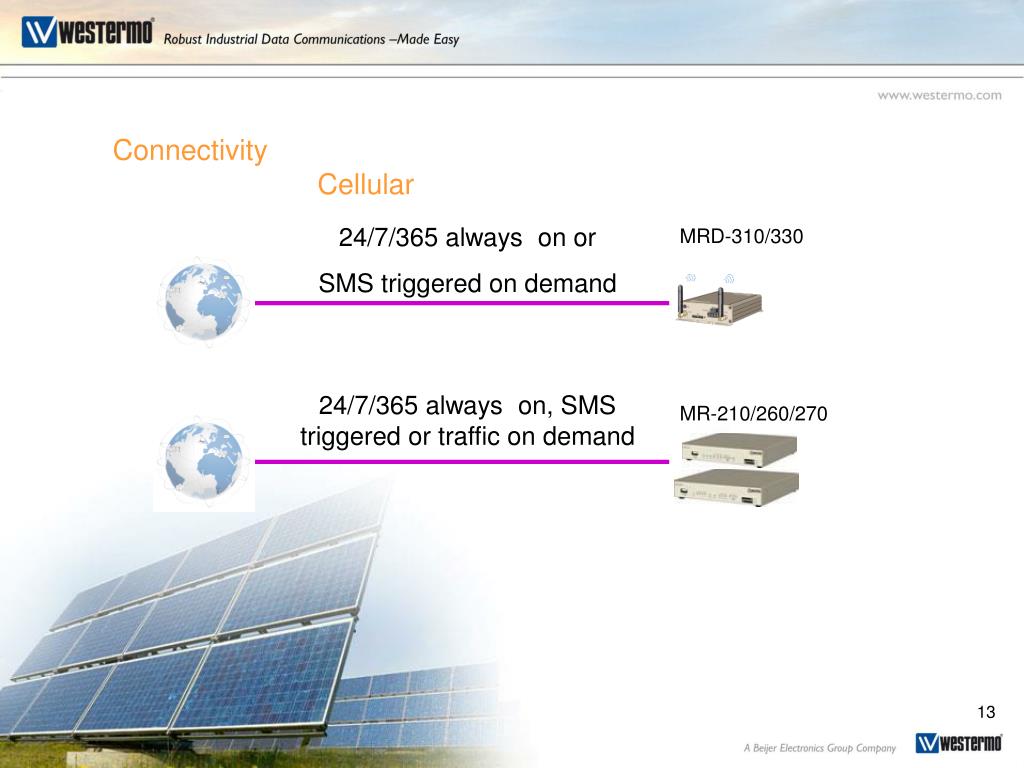 westermo Robust Industrial Data Communications –Made Easy

www.westermo.com

Connectivity

Cellular

24/7/365 always on or

SMS triggered on demand

MRD-310/330

24/7/365 always on, SMS triggered or traffic on demand

MR-210/260/270

13

A Beijer Electronics Group Company westermo